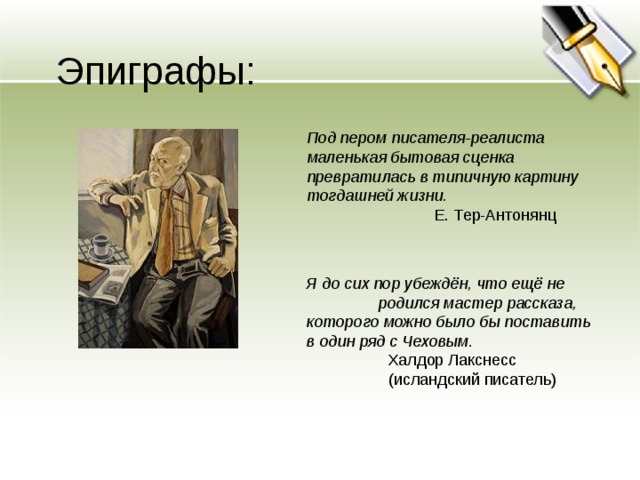 Эпиграфы:

Под пером писателя-реалиста маленькая бытовая сценка превратилась в типичную картину тогдашней жизни.
Е. Тер-Антонянц

Я до сих пор убеждён, что ещё не родился мастер рассказа, которого можно было бы поставить в один ряд с Чеховым.
Халдор Лакснесс
(исландский писатель)